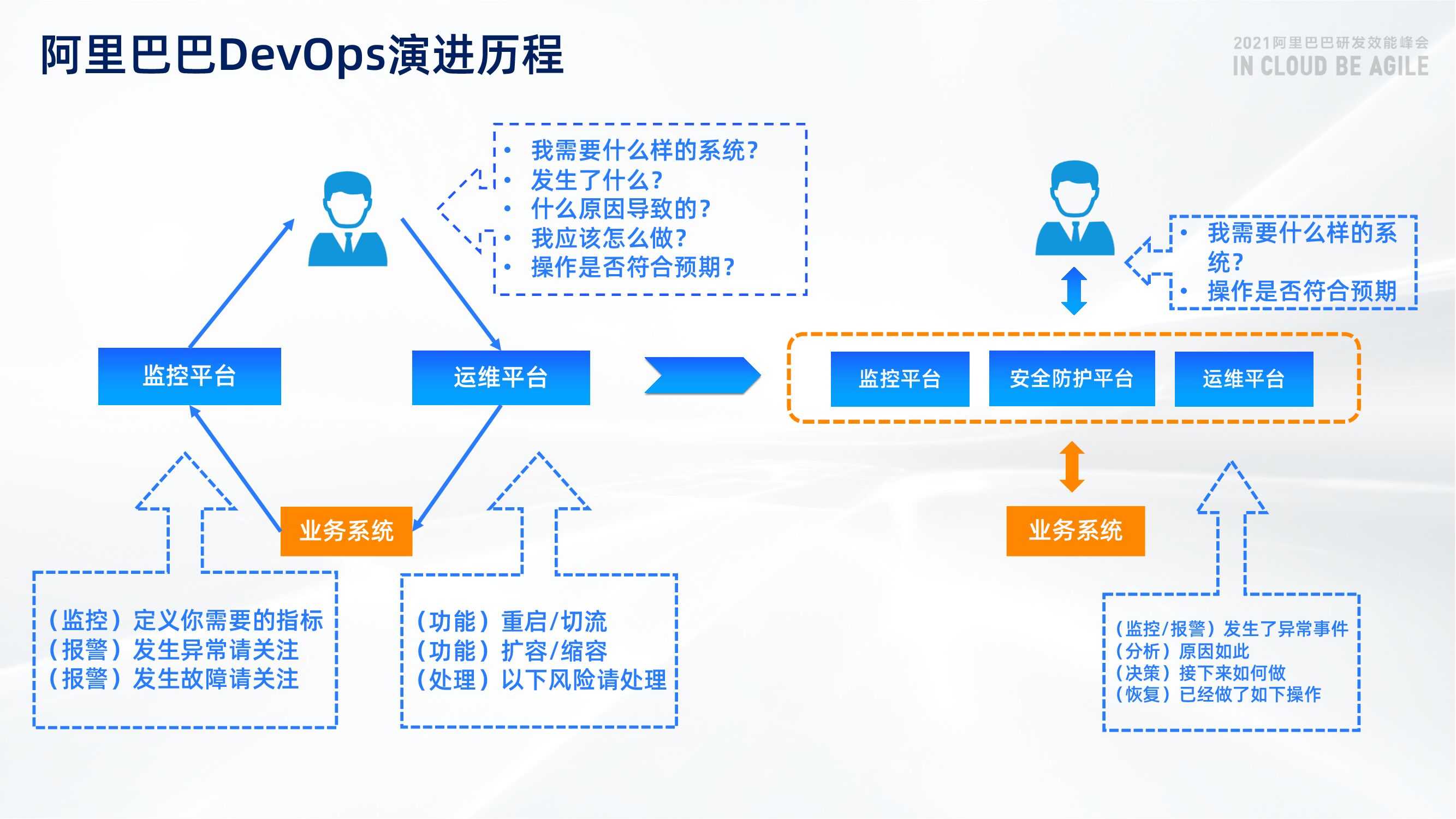 阿里巴巴DevOps演进历程

2021阿里巴巴研发效能峰会
IN CLOUD BE AGILE

• 我需要什么样的系统？
• 发生了什么？
• 什么原因导致的？
• 我应该怎么做？
• 操作是否符合预期？

监控平台

运维平台

业务系统

（监控）定义你需要的指标
（报警）发生异常请关注
（报警）发生故障请关注

（功能）重启/切流
（功能）扩容/缩容
（处理）以下风险请处理

• 我需要什么样的系统？
• 操作是否符合预期

监控平台

安全防护平台

运维平台

业务系统

（监控/报警）发生了异常事件
（分析）原因如此
（决策）接下来如何做
（恢复）已经做了如下操作